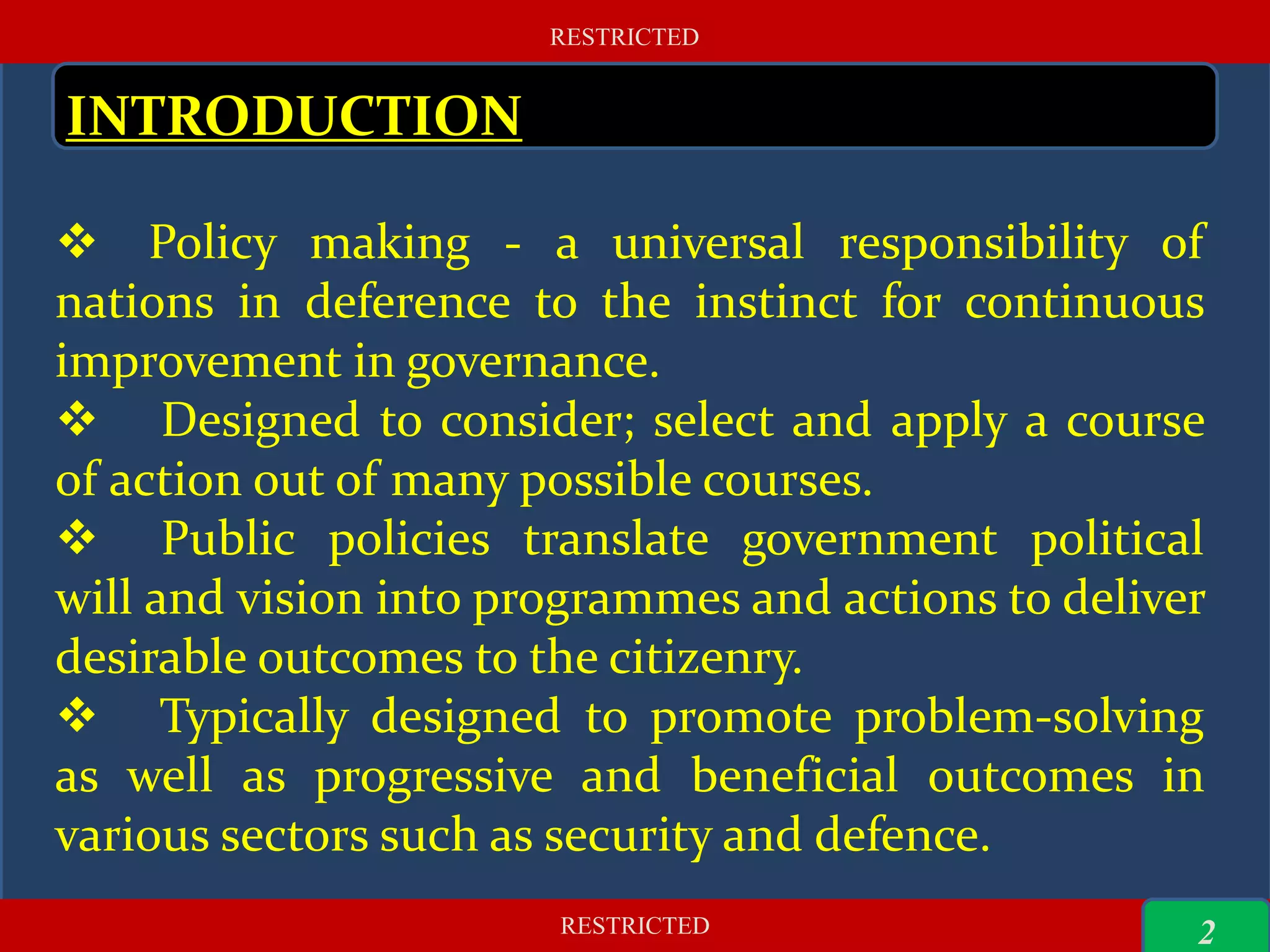 RESTRICTED

INTRODUCTION

❖ Policy making - a universal responsibility of nations in deference to the instinct for continuous improvement in governance.

❖ Designed to consider; select and apply a course of action out of many possible courses.

❖ Public policies translate government political will and vision into programmes and actions to deliver desirable outcomes to the citizenry.

❖ Typically designed to promote problem-solving as well as progressive and beneficial outcomes in various sectors such as security and defence.

RESTRICTED

2